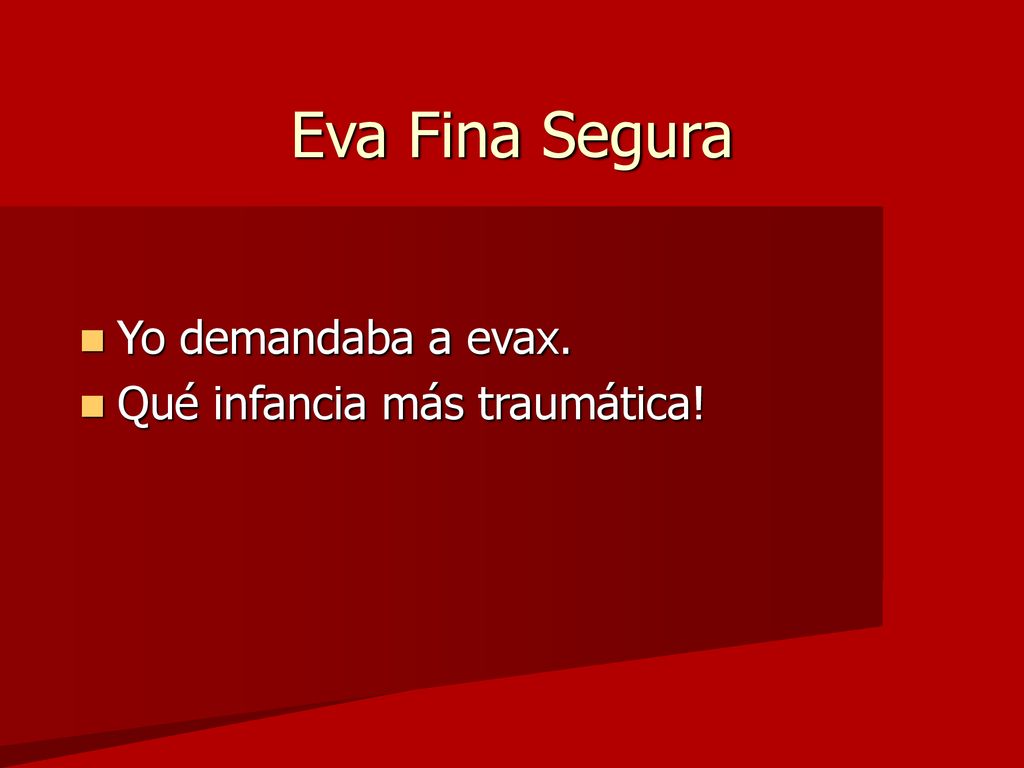 Eva Fina Segura

Yo demandaba a evax.
Qué infancia más traumática!